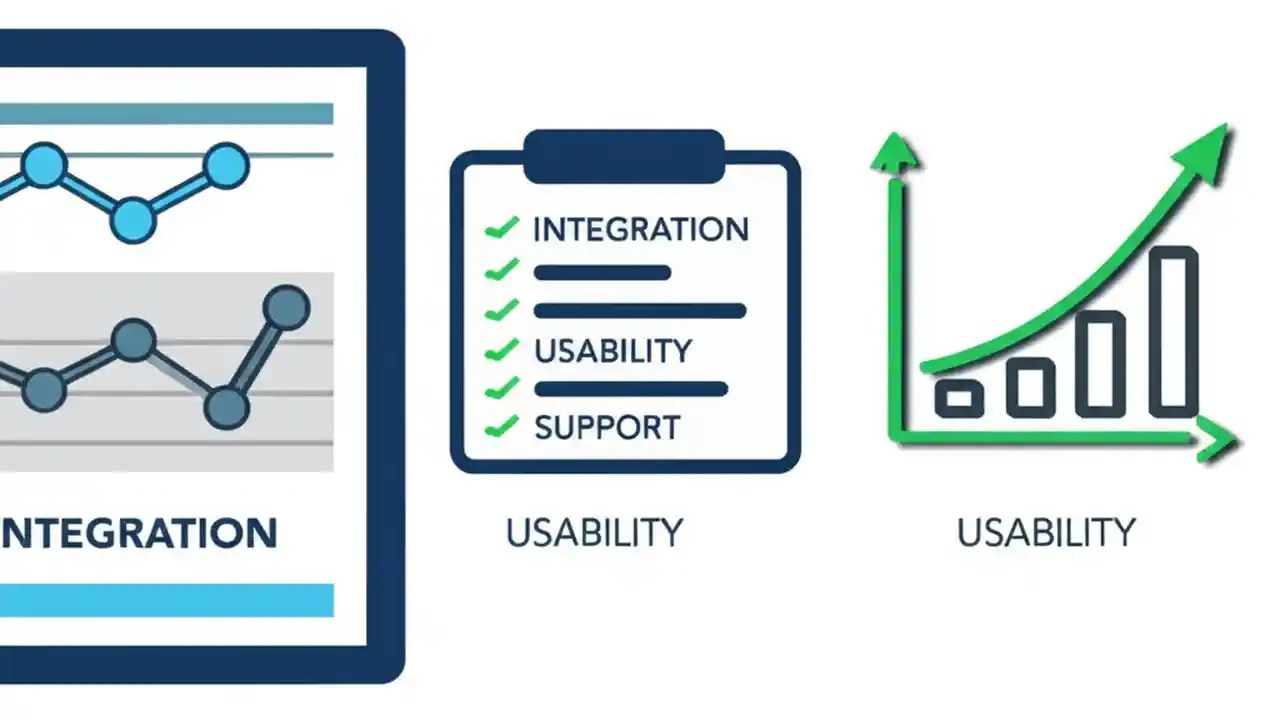 NTEGRATION

INTEGRATION
USABILITY
SUPPORT

USABILITY

USABILITY